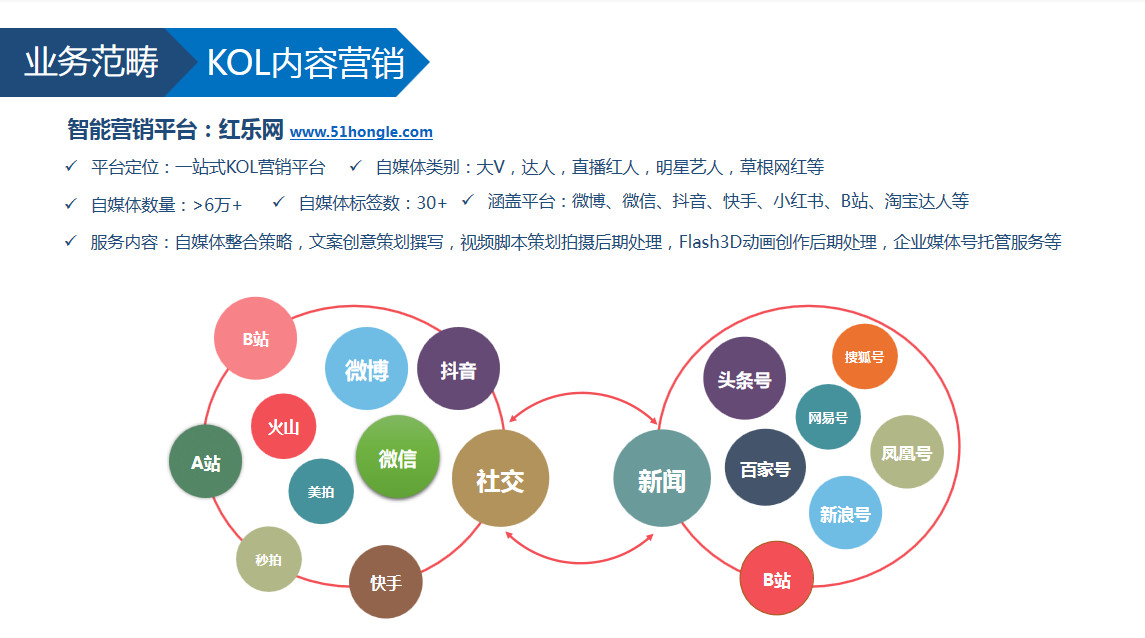 业务范畴 KOL内容营销

智能营销平台：红乐网 www.51hongle.com

✓ 平台定位：一站式KOL营销平台 ✓ 自媒体类别：大V，达人，直播红人，明星艺人，草根网红等

✓ 自媒体数量：>6万+ ✓ 自媒体标签数：30+ ✓ 涵盖平台：微博、微信、抖音、快手、小红书、B站、淘宝达人等

✓ 服务内容：自媒体整合策略，文案创意策划撰写，视频脚本策划拍摄后期处理，Flash3D动画创作后期处理，企业媒体号托管服务等

B站
微博
抖音
火山
A站
微信
美拍
社交
秒拍
快手

新闻
头条号
搜狐号
网易号
百家号
凤凰号
新浪号
B站